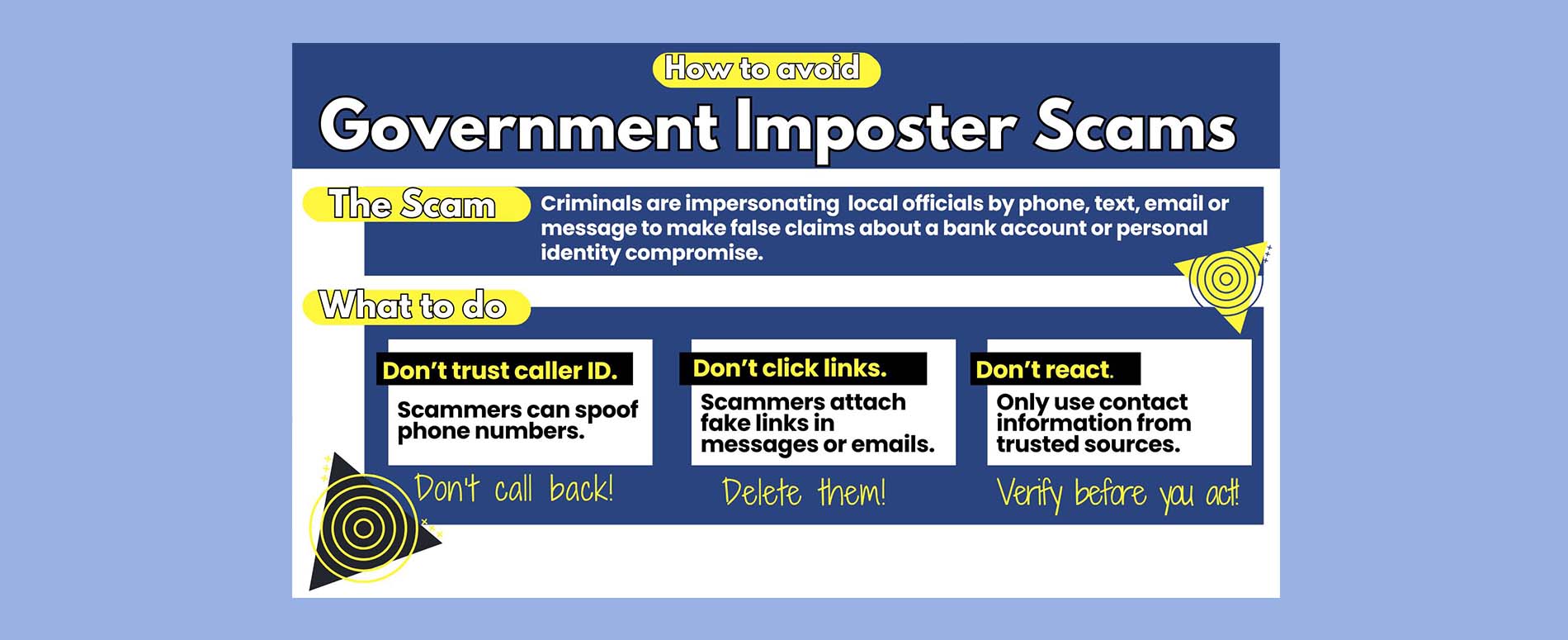 How to avoid

Government Imposter Scams

The Scam

Criminals are impersonating local officials by phone, text, email or message to make false claims about a bank account or personal identity compromise.

What to do

Don't trust caller ID.

Scammers can spoof phone numbers.

Don't call back!

Don't click links.

Scammers attach fake links in messages or emails.

Delete them!

Don't react.

Only use contact information from trusted sources.

Verify before you act!